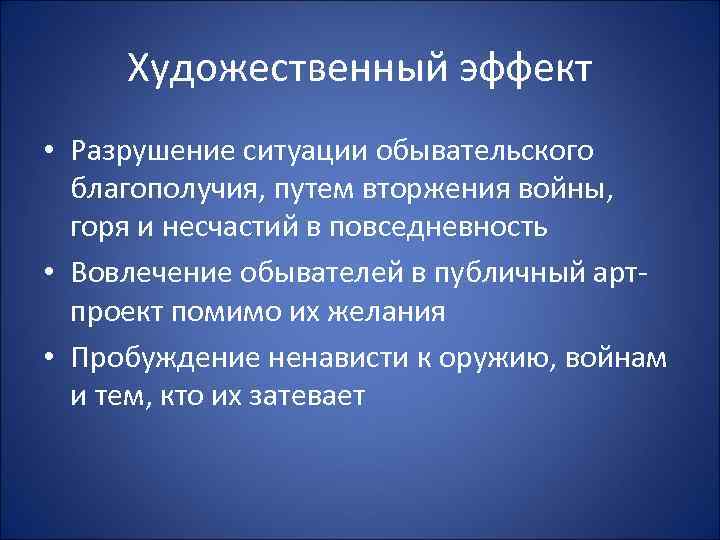 Художественный эффект

• Разрушение ситуации обывательского благополучия, путем вторжения войны, горя и несчастий в повседневность
• Вовлечение обывателей в публичный арт-проект помимо их желания
• Пробуждение ненависти к оружию, войнам и тем, кто их затевает